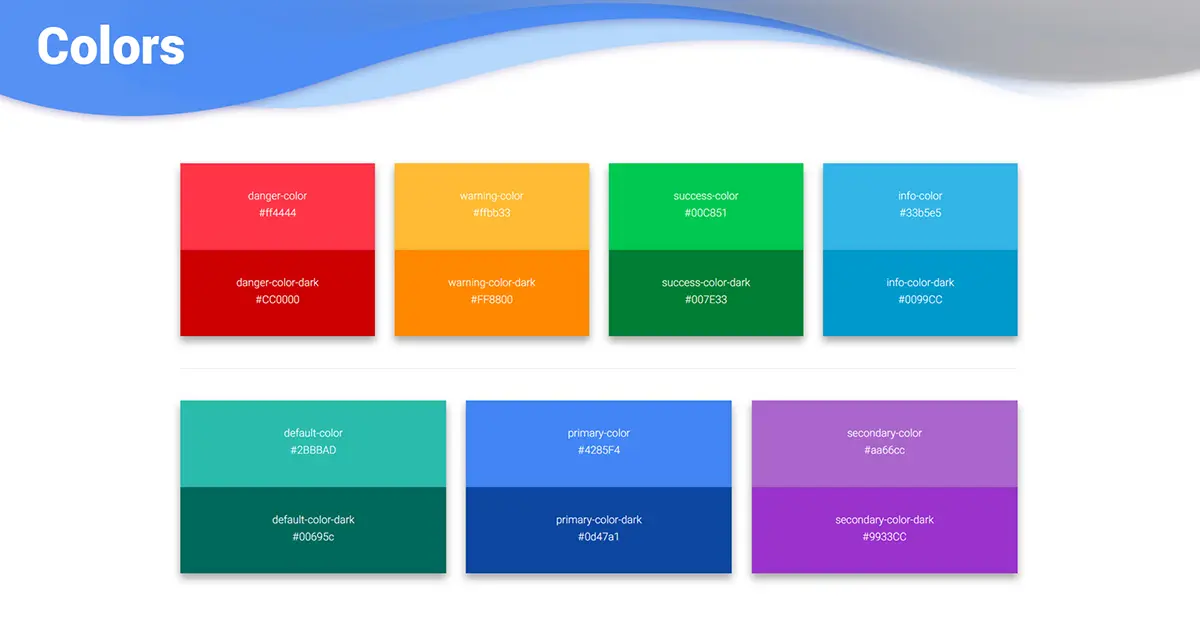 Colors

danger-color
#ff4444

danger-color-dark
#CC0000

warning-color
#ffbb33

warning-color-dark
#FF8800

success-color
#00C851

success-color-dark
#007E33

info-color
#33b5e5

info-color-dark
#0099CC

default-color
#2BBBAD

default-color-dark
#00695c

primary-color
#4285F4

primary-color-dark
#0d47a1

secondary-color
#aa66cc

secondary-color-dark
#9933CC